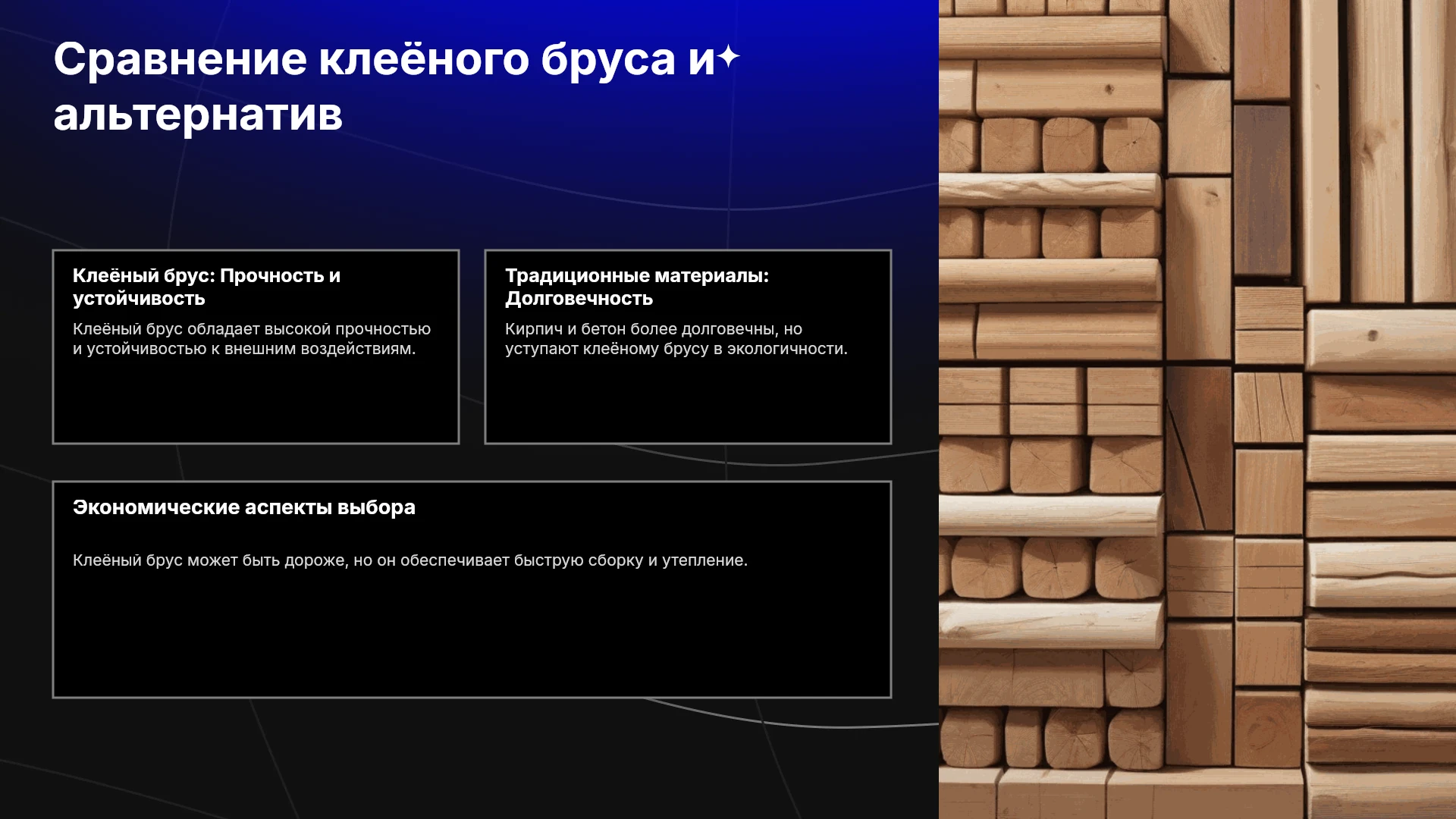 Сравнение клеёного бруса и альтернатив

Клеёный брус: Прочность и устойчивость

Клеёный брус обладает высокой прочностью и устойчивостью к внешним воздействиям.

Традиционные материалы: Долговечность

Кирпич и бетон более долговечны, но уступают клеёному брусу в экологичности.

Экономические аспекты выбора

Клеёный брус может быть дороже, но он обеспечивает быструю сборку и утепление.